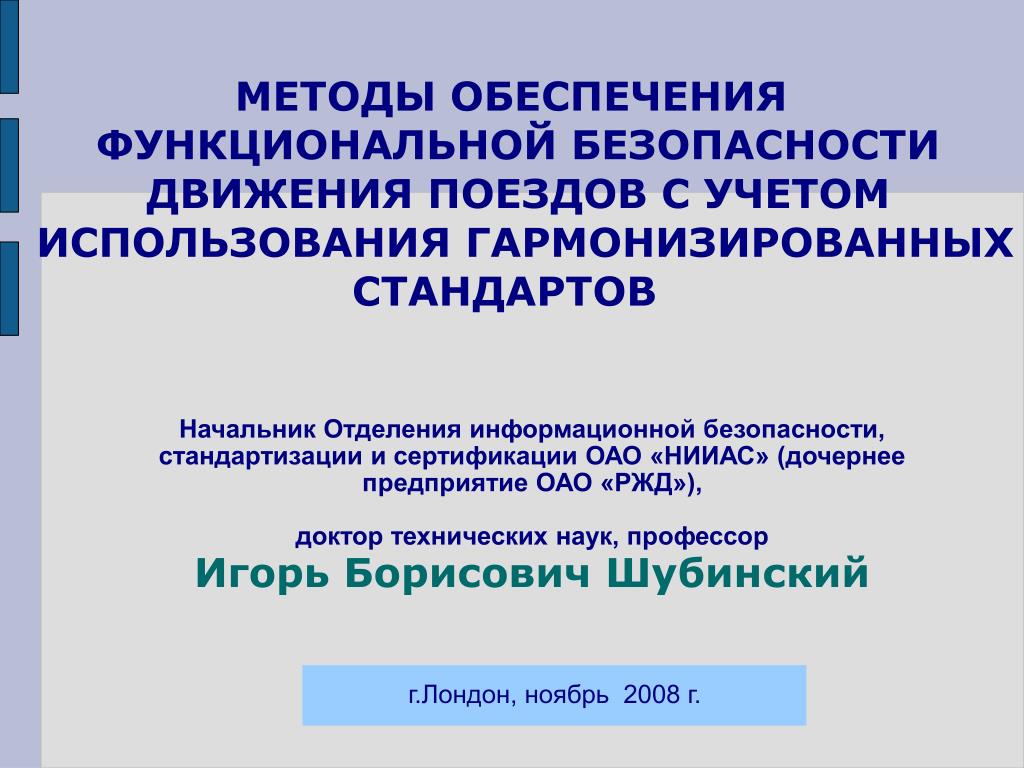 МЕТОДЫ ОБЕСПЕЧЕНИЯ ФУНКЦИОНАЛЬНОЙ БЕЗОПАСНОСТИ ДВИЖЕНИЯ ПОЕЗДОВ С УЧЕТОМ ИСПОЛЬЗОВАНИЯ ГАРМОНИЗИРОВАННЫХ СТАНДАРТОВ

Начальник Отделения информационной безопасности, стандартизации и сертификации ОАО «НИИАС» (дочернее предприятие ОАО «РЖД»),

доктор технических наук, профессор
Игорь Борисович Шубинский

г.Лондон, ноябрь 2008 г.